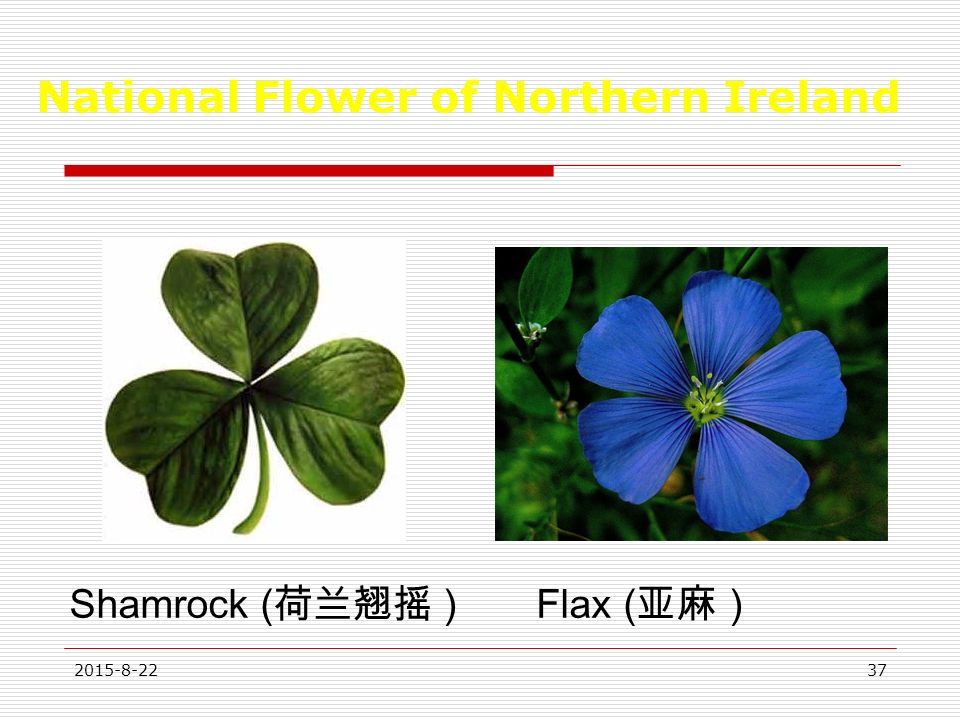 National Flower of Northern Ireland

Shamrock (荷兰翘摇 ) Flax (亚麻 )

2015-8-22

37